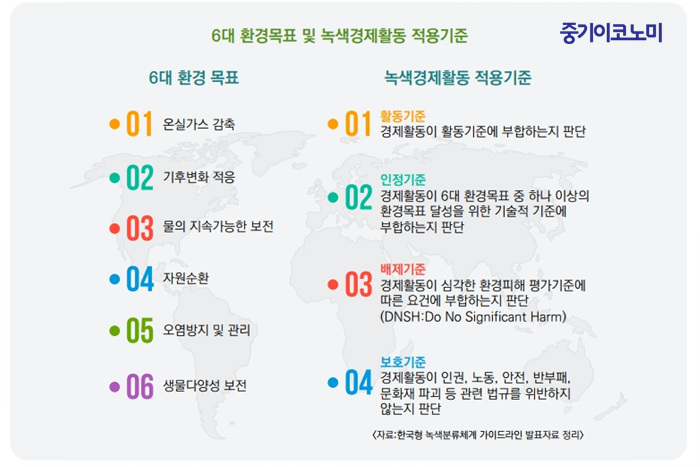 6대 환경목표 및 녹색경제활동 적용기준

중기이코노미

6대 환경 목표

01 온실가스 감축

02 기후변화 적응

03 물의 지속가능한 보전

04 자원순환

05 오염방지 및 관리

06 생물다양성 보전

녹색경제활동 적용기준

01 활동기준
경제활동이 활동기준에 부합하는지 판단

02 인정기준
경제활동이 6대 환경목표 중 하나 이상의 환경목표 달성을 위한 기술적 기준에 부합하는지 판단

03 배제기준
경제활동이 심각한 환경피해 평가기준에 따른 요건에 부합하는지 판단
(DNSH:Do No Significant Harm)

04 보호기준
경제활동이 인권, 노동, 안전, 반부패, 문화재 파괴 등 관련 법규를 위반하지 않는지 판단

<자료:한국형 녹색분류체계 가이드라인 발표자료 정리>